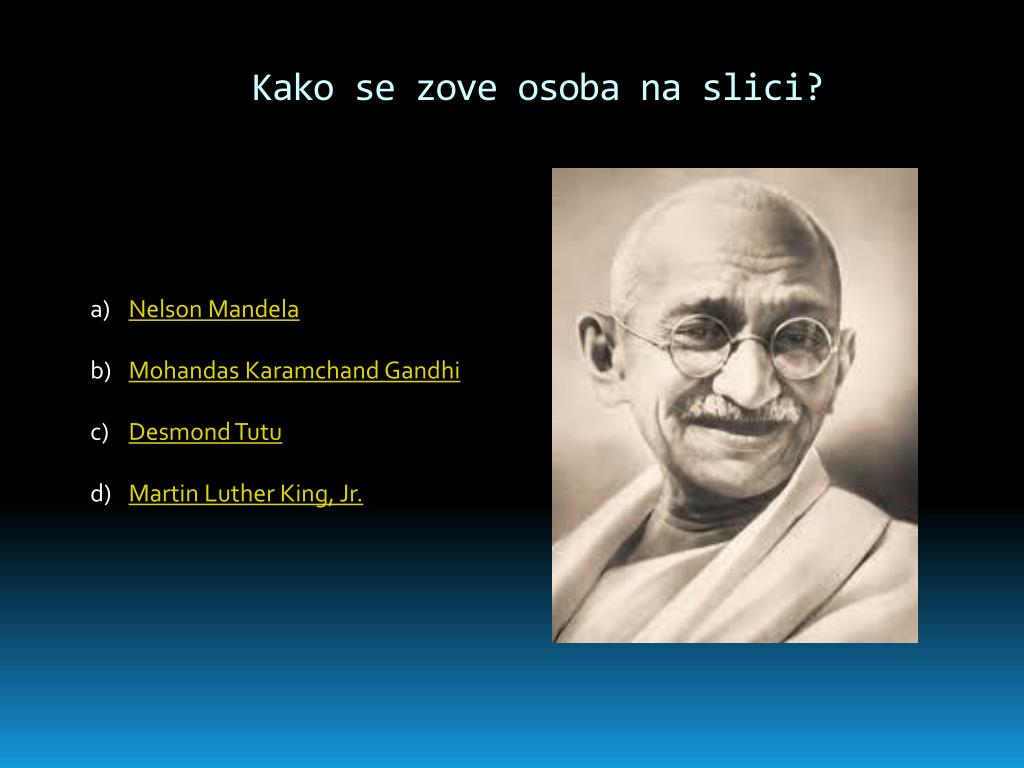 Kako se zove osoba na slici?

a) Nelson Mandela

b) Mohandas Karamchand Gandhi

c) Desmond Tutu

d) Martin Luther King, Jr.